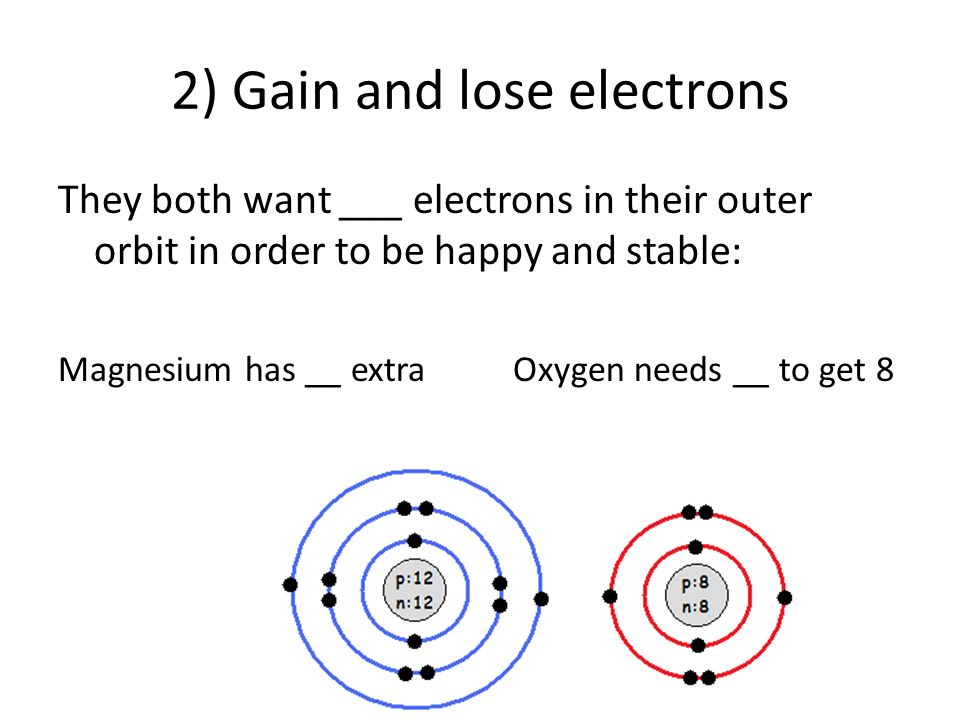 2) Gain and lose electrons

They both want ___ electrons in their outer orbit in order to be happy and stable:

Magnesium has __ extra

Oxygen needs __ to get 8

p:12
n:12

p:8
n:8